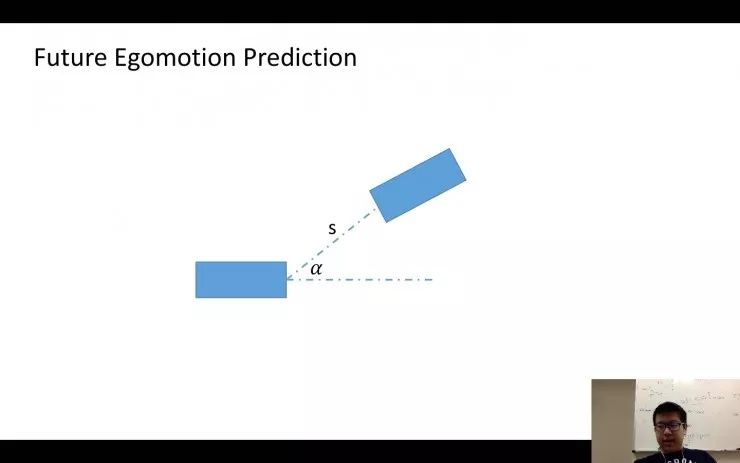 Future Egomotion Prediction

s

$\alpha$